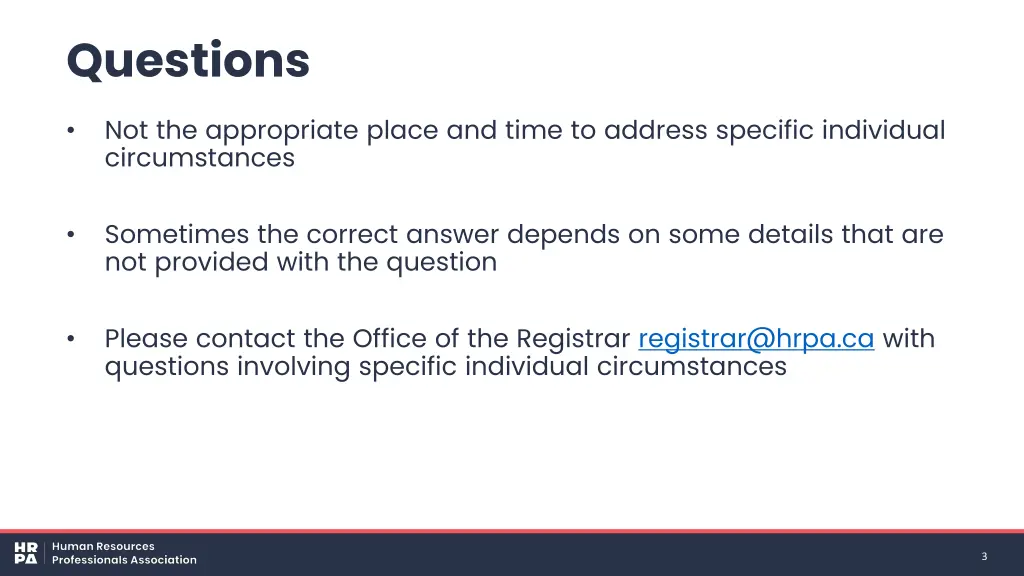 Questions

• Not the appropriate place and time to address specific individual circumstances

• Sometimes the correct answer depends on some details that are not provided with the question

• Please contact the Office of the Registrar registrar@hrpa.ca with questions involving specific individual circumstances

HR PA Human Resources Professionals Association

3